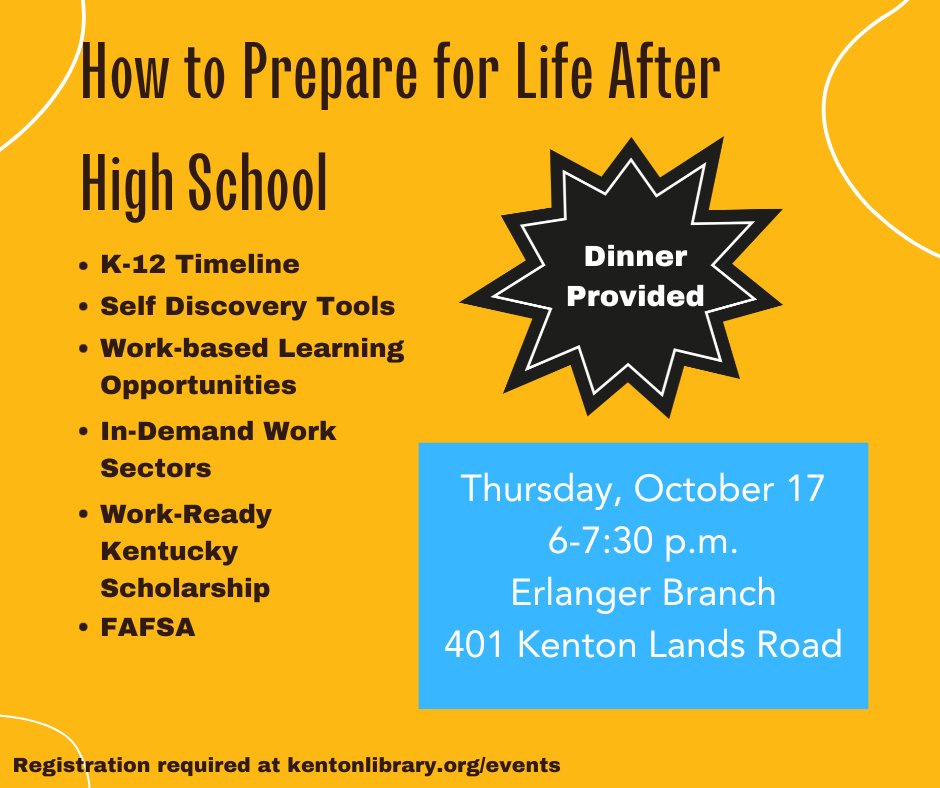 How to Prepare for Life After High School

- K-12 Timeline
- Self Discovery Tools
- Work-based Learning Opportunities
- In-Demand Work Sectors
- Work-Ready Kentucky Scholarship
- FAFSA

Dinner Provided

Thursday, October 17
6-7:30 p.m.
Erlanger Branch
401 Kenton Lands Road

Registration required at kentonlibrary.org/events